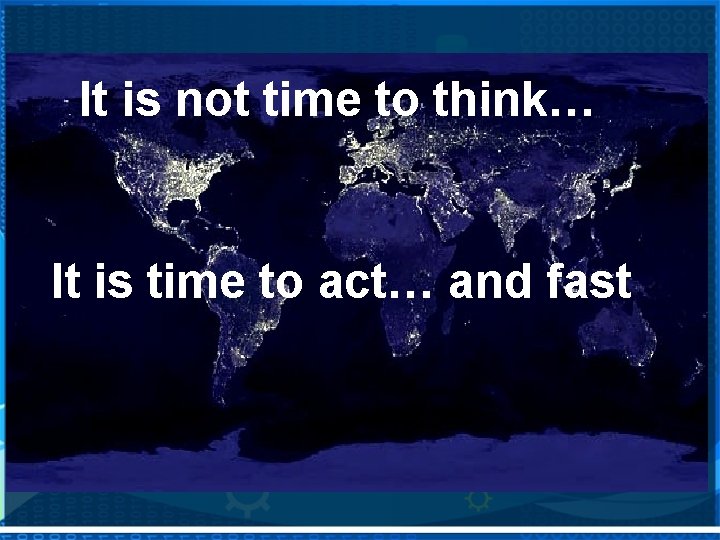 It is not time to think…

It is time to act… and fast